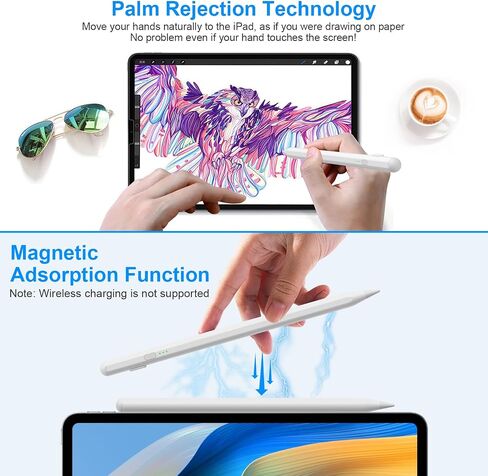 Palm Rejection Technology

Move your hands naturally to the iPad, as if you were drawing on paper
No problem even if your hand touches the screen!

Magnetic
Adsorption Function

Note: Wireless charging is not supported